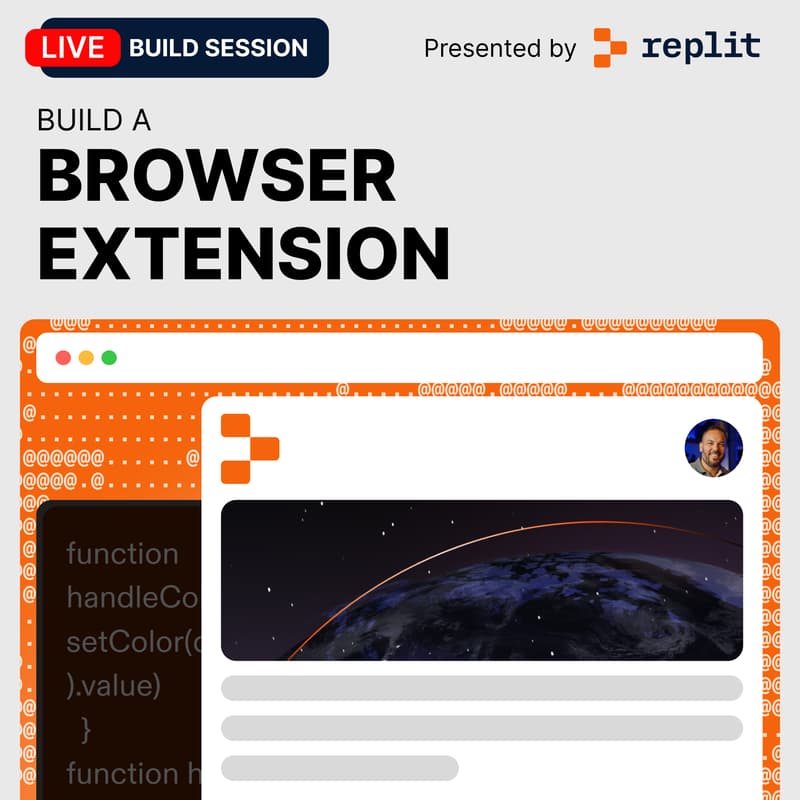 LIVE BUILD SESSION

Presented by replit

BUILD A
BROWSER
EXTENSION

function
handleCo
setColor(
).value)
}
function h